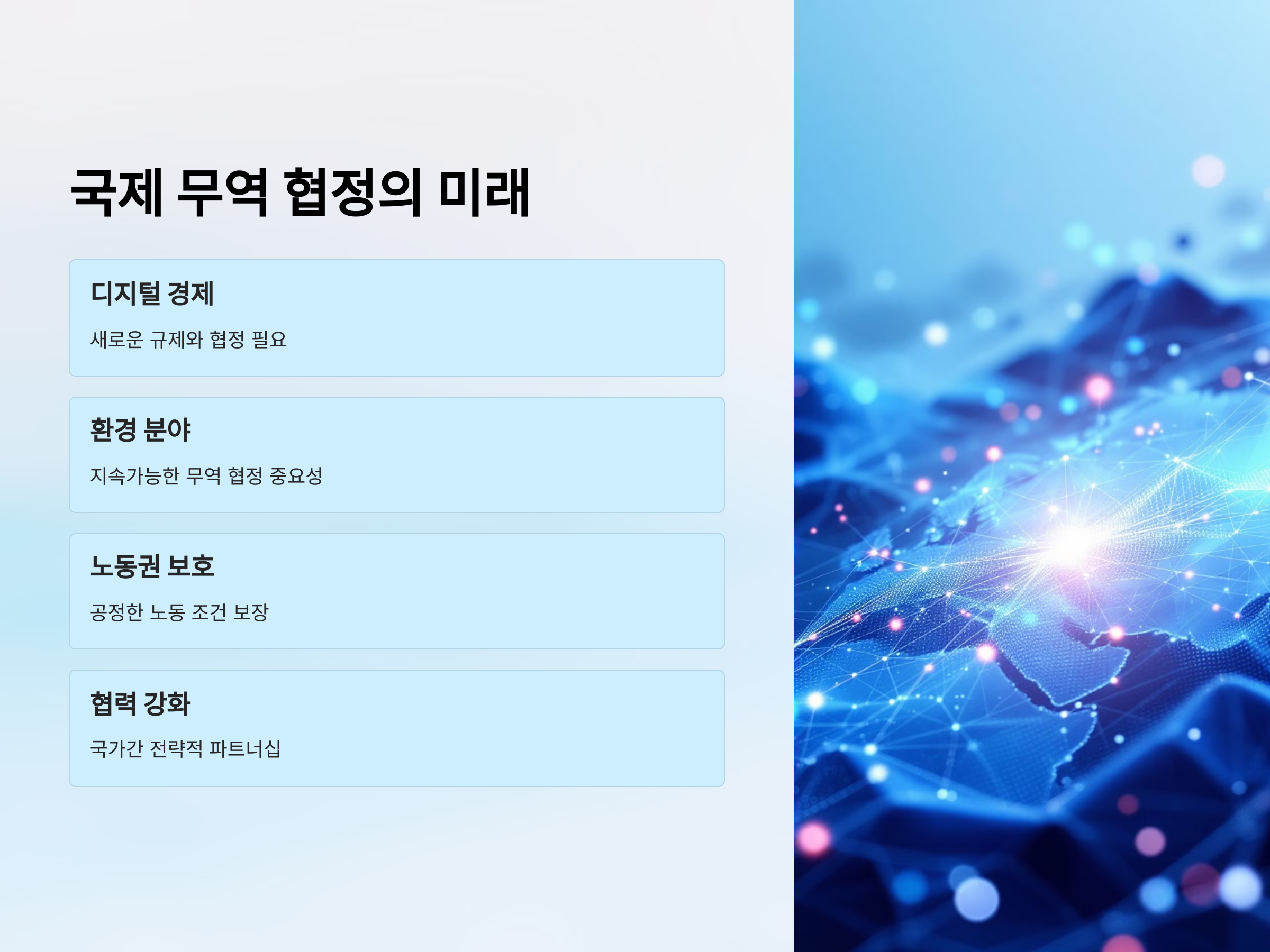 국제 무역 협정의 미래

디지털 경제

새로운 규제와 협정 필요

환경 분야

지속가능한 무역 협정 중요성

노동권 보호

공정한 노동 조건 보장

협력 강화

국가간 전략적 파트너십